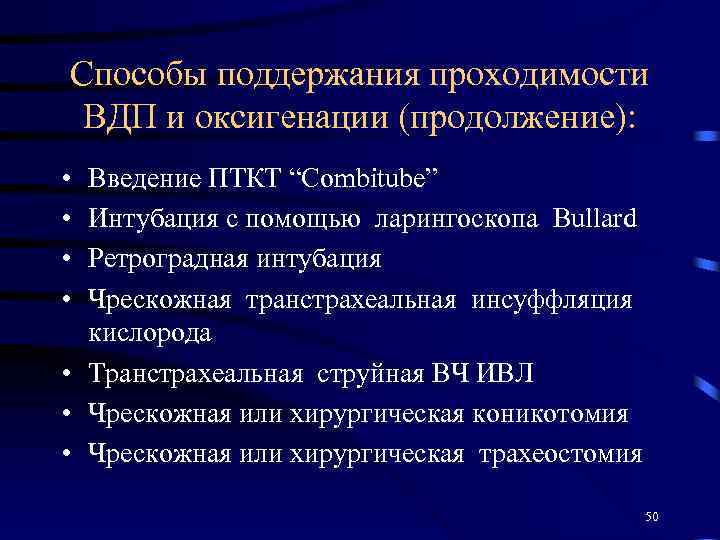 Способы поддержания проходимости ВДП и оксигенации (продолжение):

• Введение ПТКТ “Combitube”
• Интубация с помощью ларингоскопа Bullard
• Ретроградная интубация
• Чрескожная транстрахеальная инсуффляция кислорода
• Транстрахеальная струйная ВЧ ИВЛ
• Чрескожная или хирургическая коникотомия
• Чрескожная или хирургическая трахеостомия

50